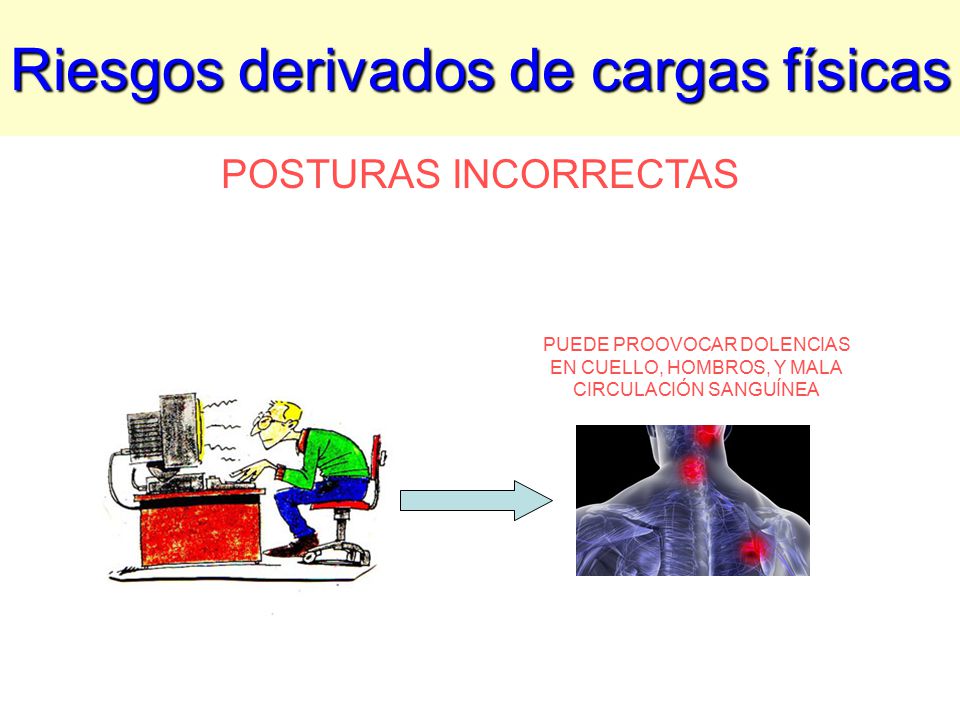 Riesgos derivados de cargas físicas

POSTURAS INCORRECTAS

PUEDE PROOVOCAR DOLENCIAS EN CUELLO, HOMBROS, Y MALA CIRCULACIÓN SANGUÍNEA